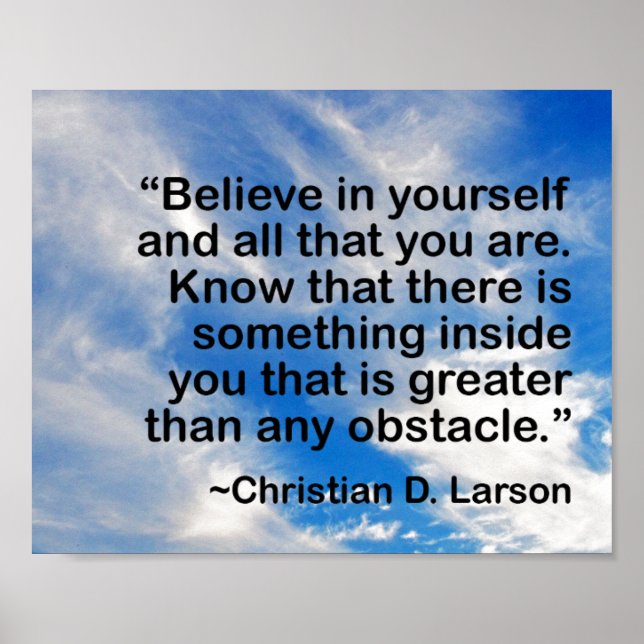 “Believe in yourself and all that you are. Know that there is something inside you that is greater than any obstacle.”

~Christian D. Larson